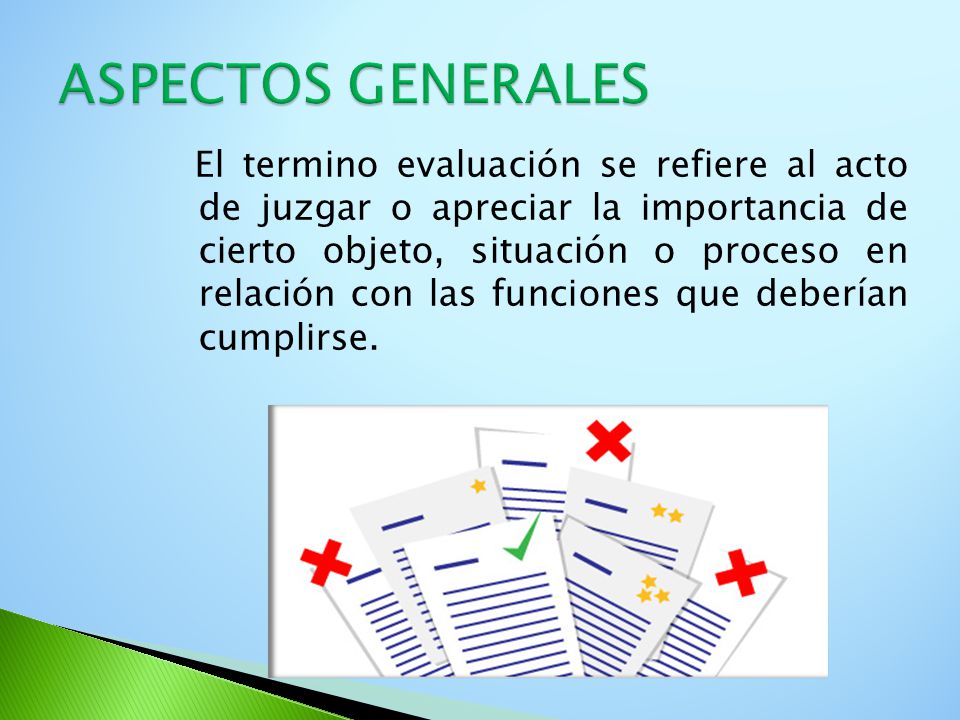 ASPECTOS GENERALES

El termino evaluación se refiere al acto de juzgar o apreciar la importancia de cierto objeto, situación o proceso en relación con las funciones que deberían cumplirse.